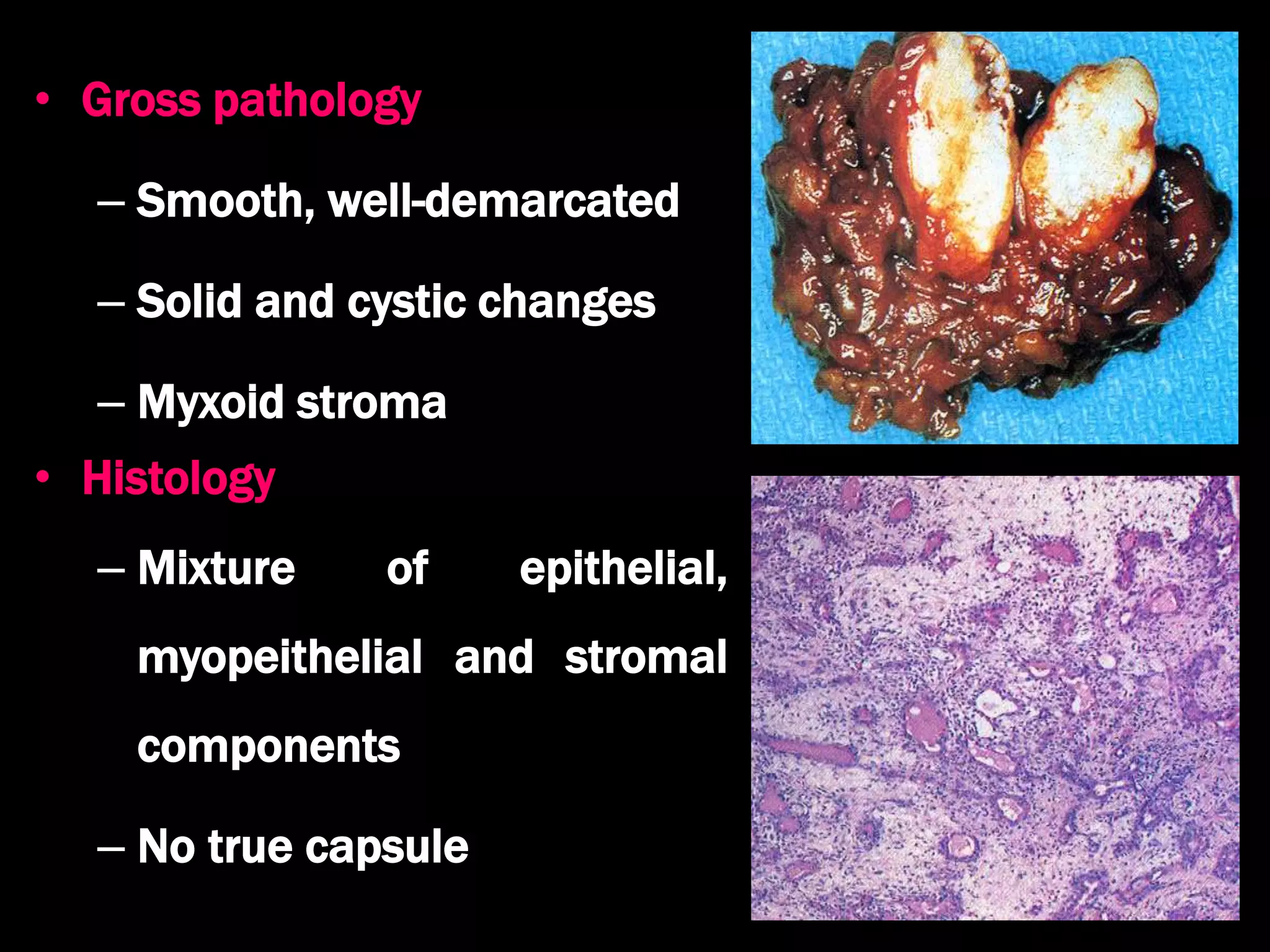 • Gross pathology

– Smooth, well-demarcated

– Solid and cystic changes

– Myxoid stroma

• Histology

– Mixture of epithelial, myopeithelial and stromal components

– No true capsule